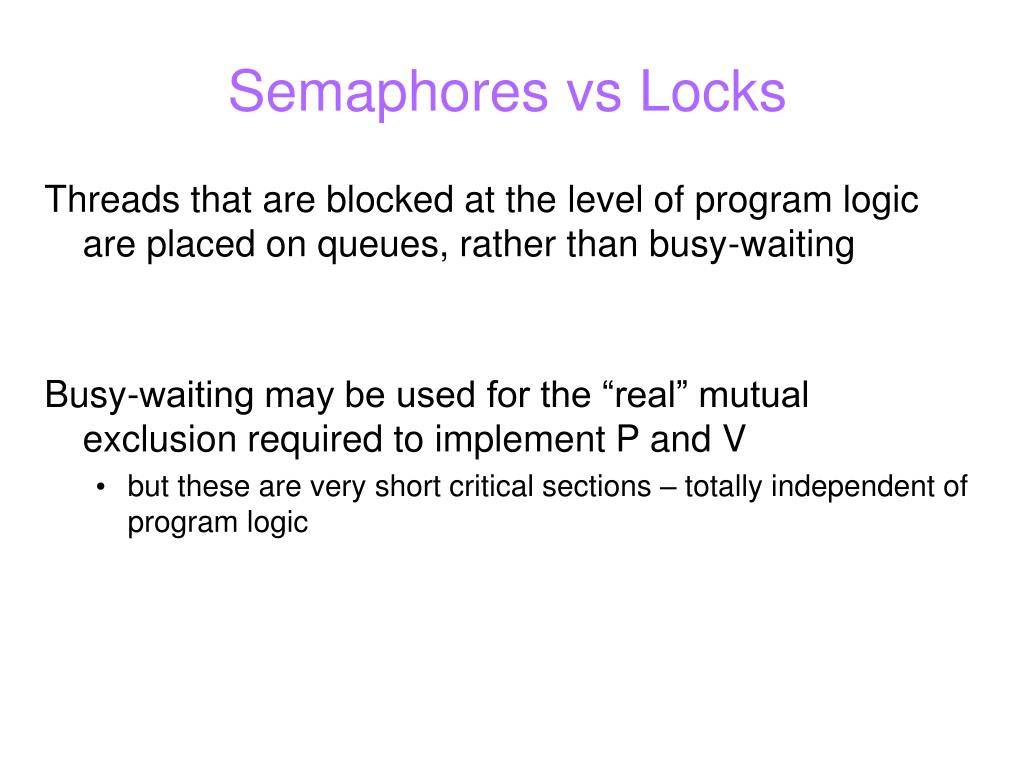 Semaphores vs Locks

Threads that are blocked at the level of program logic are placed on queues, rather than busy-waiting

Busy-waiting may be used for the “real” mutual exclusion required to implement P and V

• but these are very short critical sections – totally independent of program logic